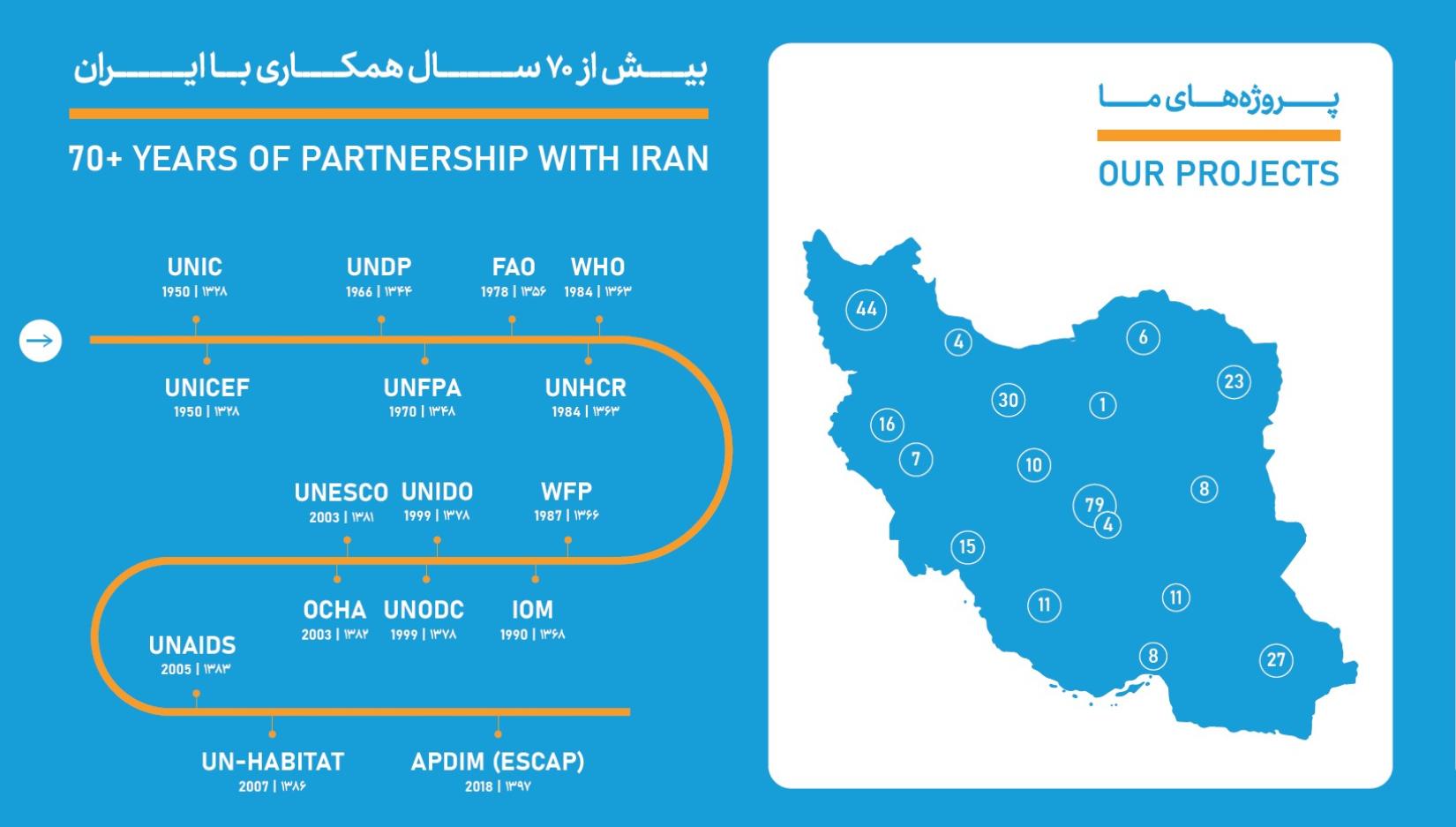 بیش از ۷۰ سال همکاری با ایران

70+ YEARS OF PARTNERSHIP WITH IRAN

UNIC
1950 | ۱۳۲۸

UNDP
1966 | ۱۳۴۴

FAO
1978 | ۱۳۵۶

WHO
1984 | ۱۳۶۳

UNICEF
1950 | ۱۳۲۸

UNFPA
1970 | ۱۳۴۸

UNHCR
1984 | ۱۳۶۳

UNESCO
2003 | ۱۳۸۱

UNIDO
1999 | ۱۳۷۸

WFP
1987 | ۱۳۶۶

OCHA
2003 | ۱۳۸۲

UNODC
1999 | ۱۳۷۸

IOM
1990 | ۱۳۶۸

UNAIDS
2005 | ۱۳۸۳

UN-HABITAT
2007 | ۱۳۸۶

APDIM (ESCAP)
2018 | ۱۳۹۷

پروژه‌های ما

OUR PROJECTS

44
4
6
23
30
1
16
7
10
8
79
4
15
11
11
8
27